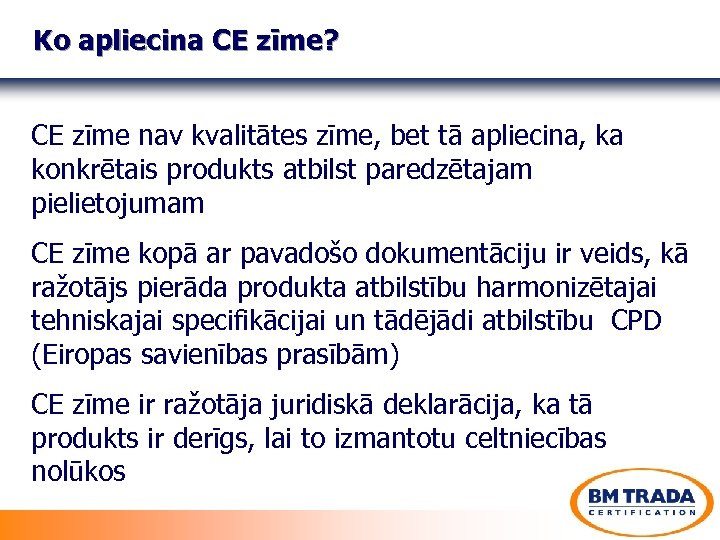 Ko apliecina CE zīme?

CE zīme nav kvalitātes zīme, bet tā apliecina, ka konkrētais produkts atbilst paredzētajam pielietojumam

CE zīme kopā ar pavadošo dokumentāciju ir veids, kā ražotājs pierāda produkta atbilstību harmonizētajai tehniskajai specifikācijai un tādējādi atbilstību CPD (Eiropas savienības prasībām)

CE zīme ir ražotāja juridiskā deklarācija, ka tā produkts ir derīgs, lai to izmantotu celtniecības nolūkos

BM TRADA
CERTIFICATION